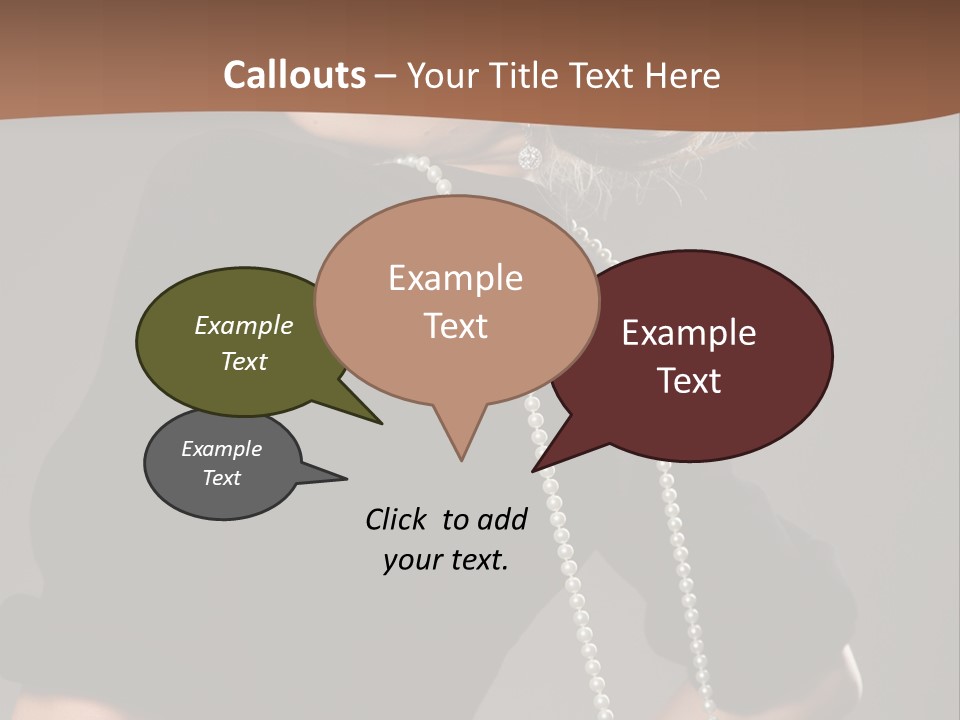 Callouts – Your Title Text Here

Example Text

Example Text

Example Text

Example Text

Click to add your text.